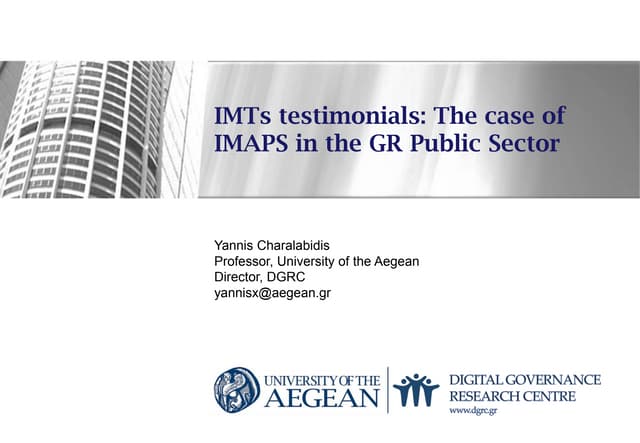 IMTs testimonials: The case of IMAPS in the GR Public Sector

Yannis Charalabidis
Professor, University of the Aegean
Director, DGRC
yannisx@aegean.gr

UNIVERSITY OF THE AEGEAN

DIGITAL GOVERNANCE RESEARCH CENTRE
www.dgrc.gr